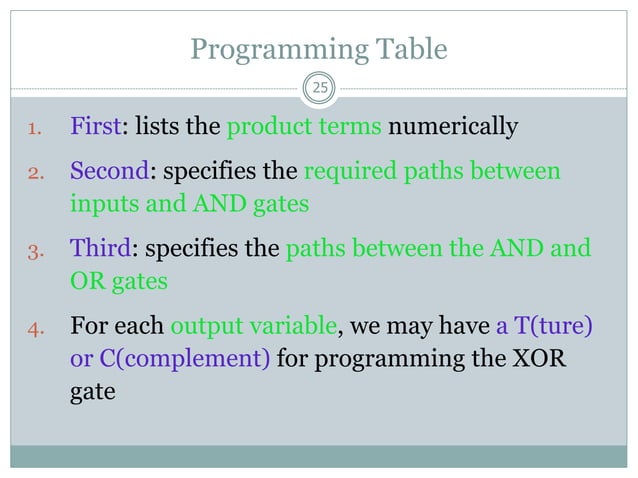 Programming Table

25

1. First: lists the product terms numerically

2. Second: specifies the required paths between inputs and AND gates

3. Third: specifies the paths between the AND and OR gates

4. For each output variable, we may have a T(ture) or C(complement) for programming the XOR gate